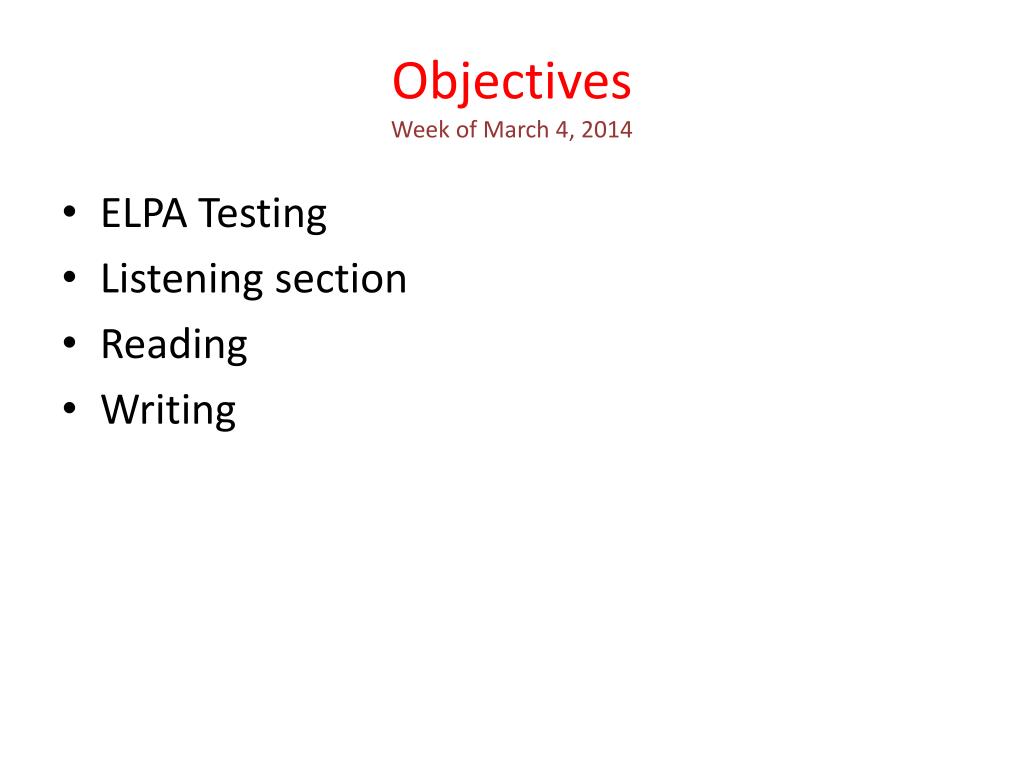 Objectives
Week of March 4, 2014

• ELPA Testing
• Listening section
• Reading
• Writing